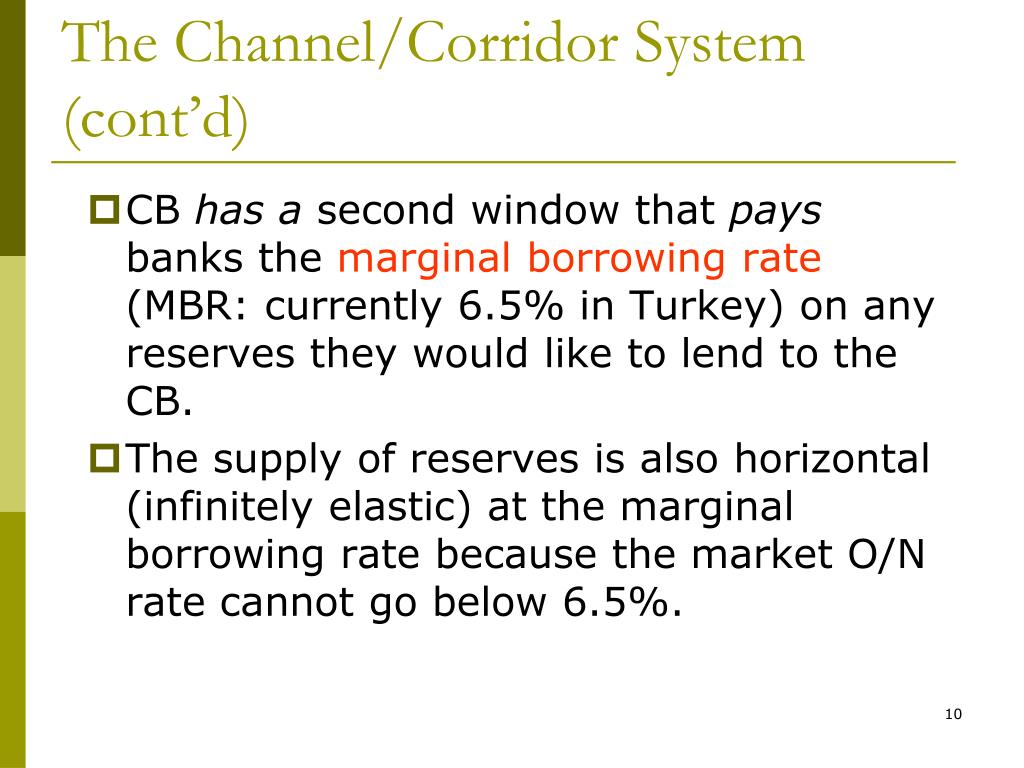 The Channel/Corridor System (cont'd)

CB has a second window that pays banks the marginal borrowing rate (MBR: currently 6.5% in Turkey) on any reserves they would like to lend to the CB.

The supply of reserves is also horizontal (infinitely elastic) at the marginal borrowing rate because the market O/N rate cannot go below 6.5%.

10